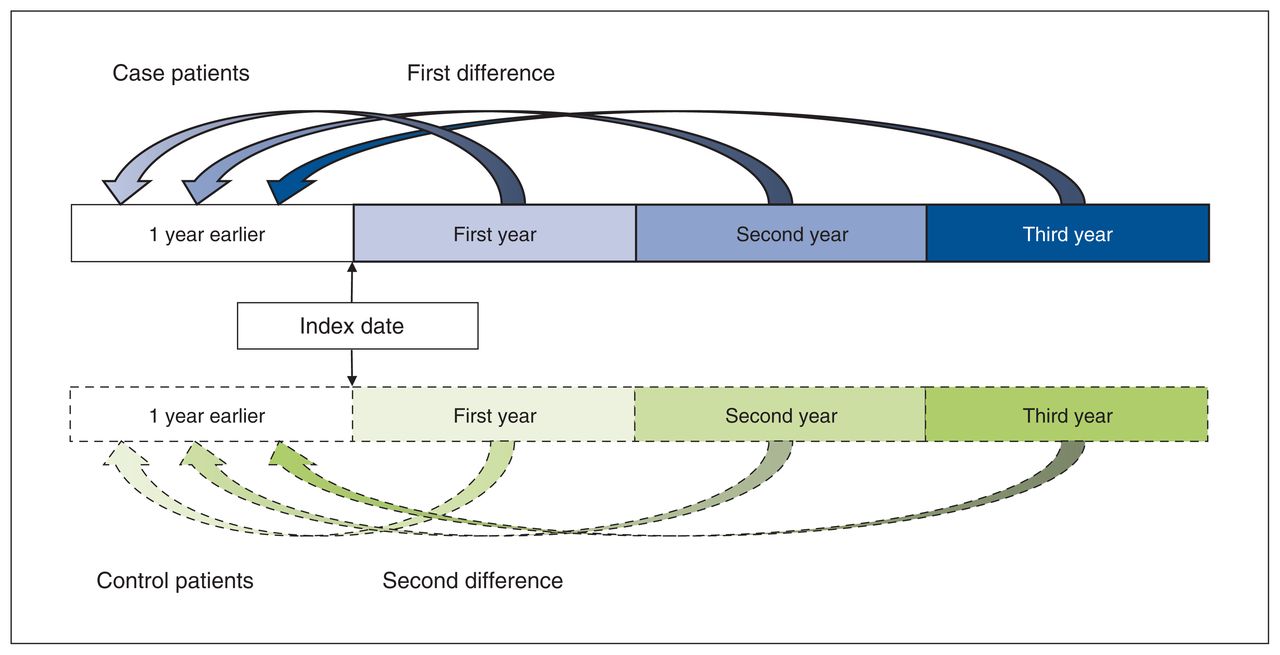 Case patients

First difference

1 year earlier

First year

Second year

Third year

Index date

1 year earlier

First year

Second year

Third year

Control patients

Second difference